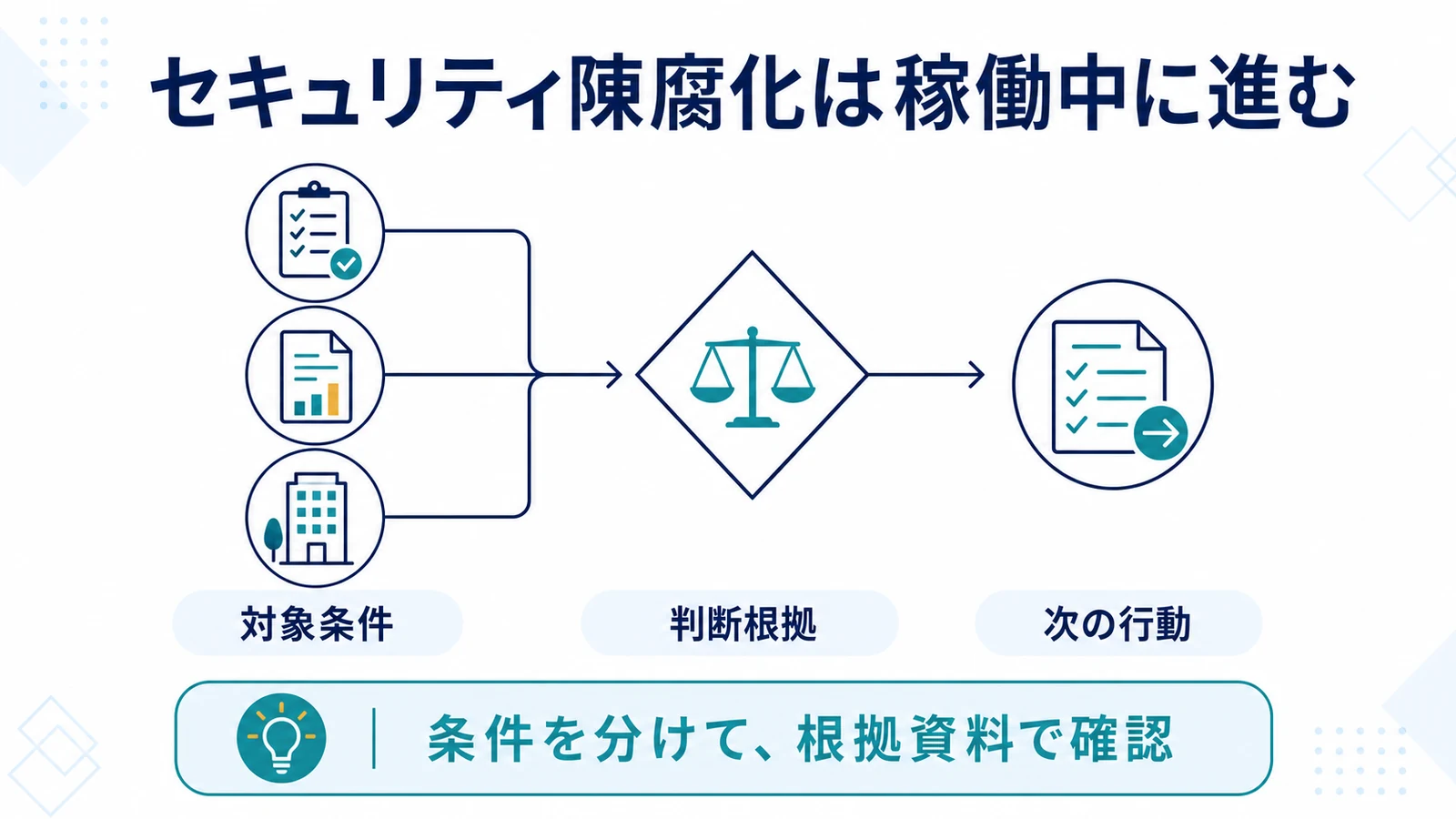 セキュリティ陳腐化は稼働中に進む

対象条件

判断根拠

次の行動

条件を分けて、根拠資料で確認